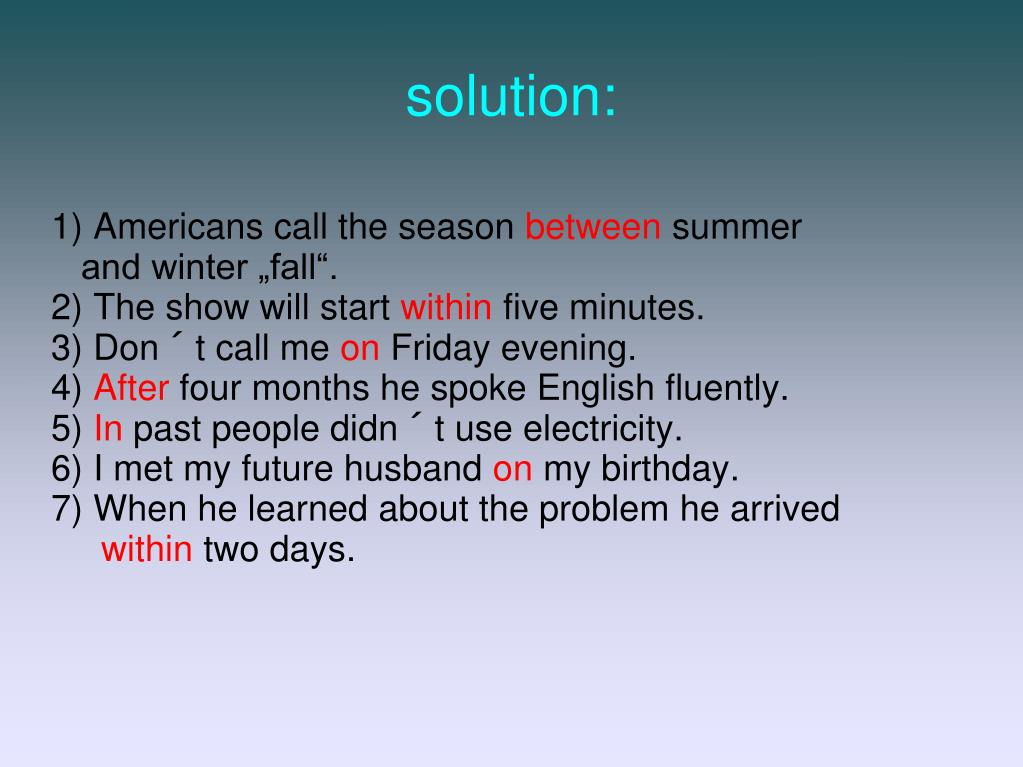 solution:

1) Americans call the season between summer and winter „fall“.
2) The show will start within five minutes.
3) Don ´ t call me on Friday evening.
4) After four months he spoke English fluently.
5) In past people didn ´ t use electricity.
6) I met my future husband on my birthday.
7) When he learned about the problem he arrived within two days.